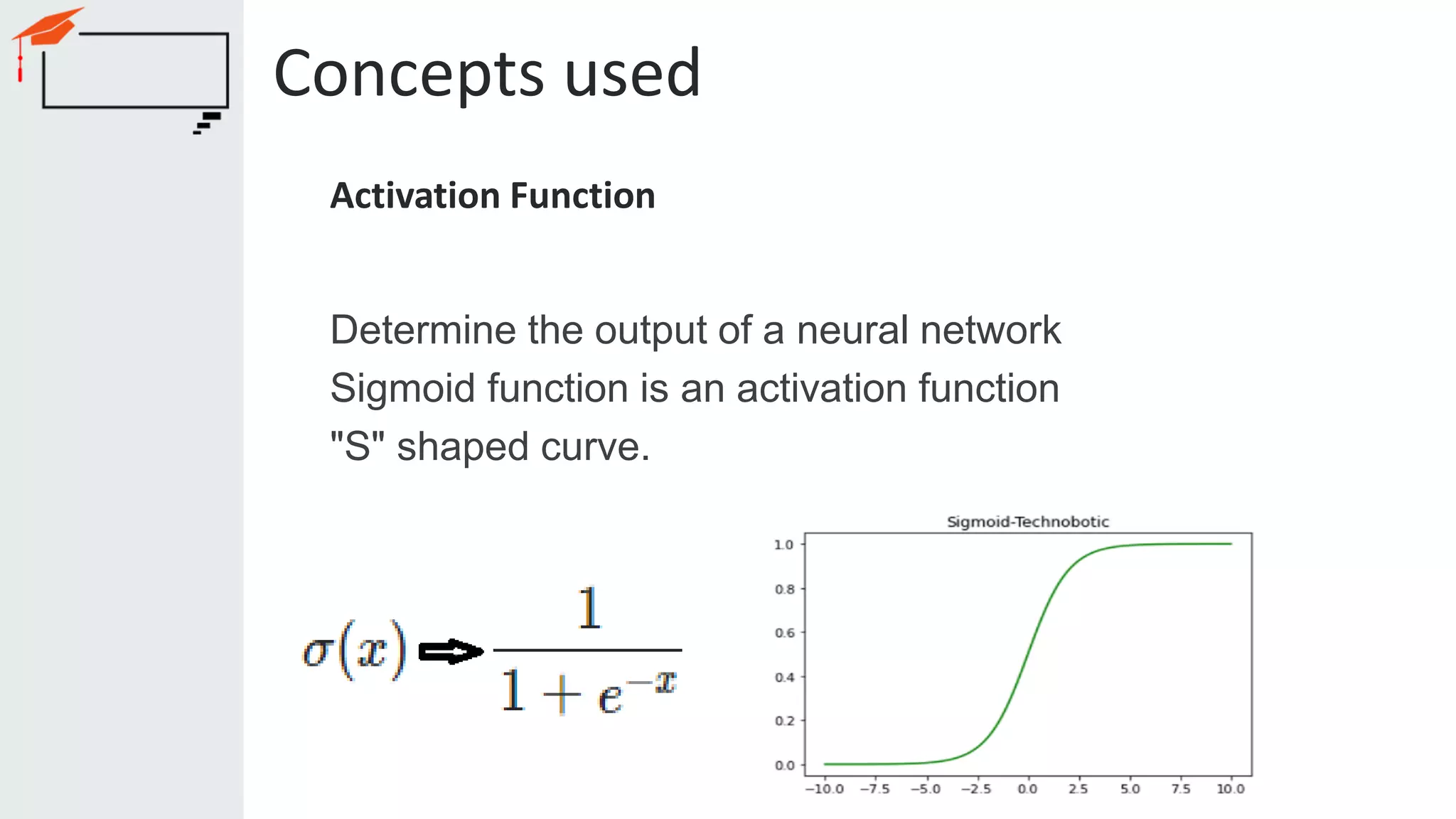 Concepts used

Activation Function

Determine the output of a neural network
Sigmoid function is an activation function
"S" shaped curve.

$\sigma(x) \Rightarrow \frac{1}{1+e^{-x}}$

Sigmoid-Technobotic

1.0
0.8
0.6
0.4
0.2
0.0

−10.0 −7.5 −5.0 −2.5 0.0 2.5 5.0 7.5 10.0